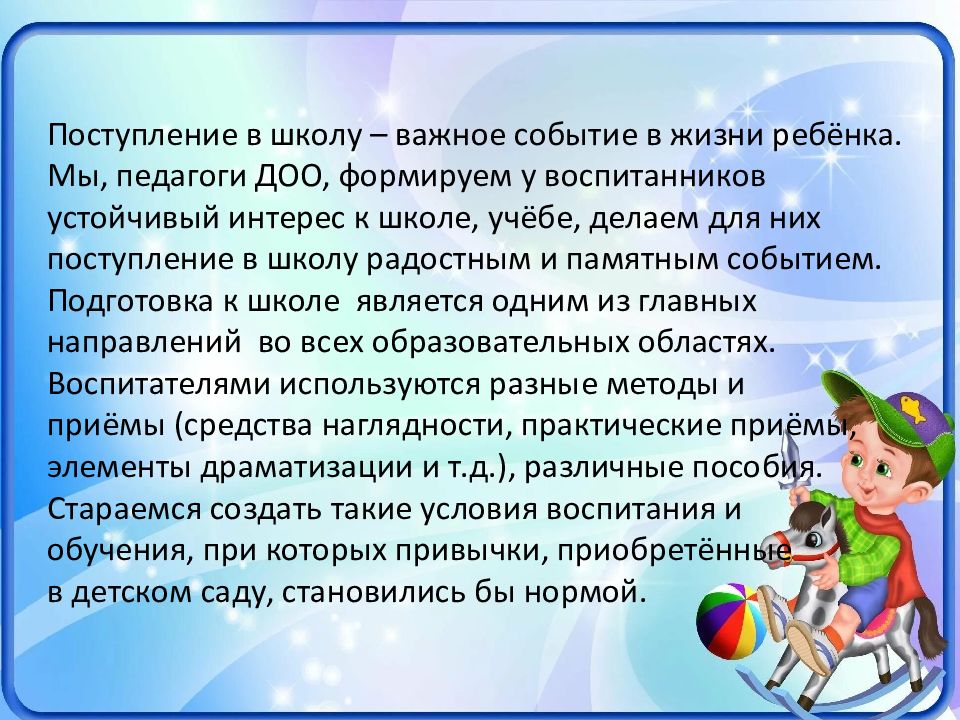 Поступление в школу – важное событие в жизни ребёнка. Мы, педагоги ДОО, формируем у воспитанников устойчивый интерес к школе, учёбе, делаем для них поступление в школу радостным и памятным событием. Подготовка к школе является одним из главных направлений во всех образовательных областях. Воспитателями используются разные методы и приёмы (средства наглядности, практические приёмы, элементы драматизации и т.д.), различные пособия. Стараемся создать такие условия воспитания и обучения, при которых привычки, приобретённые в детском саду, становились бы нормой.